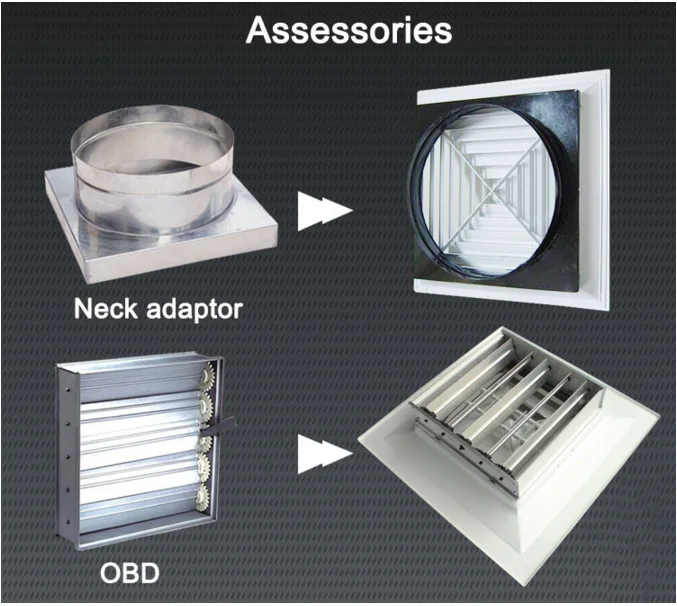 Assessories

Neck adaptor

OBD